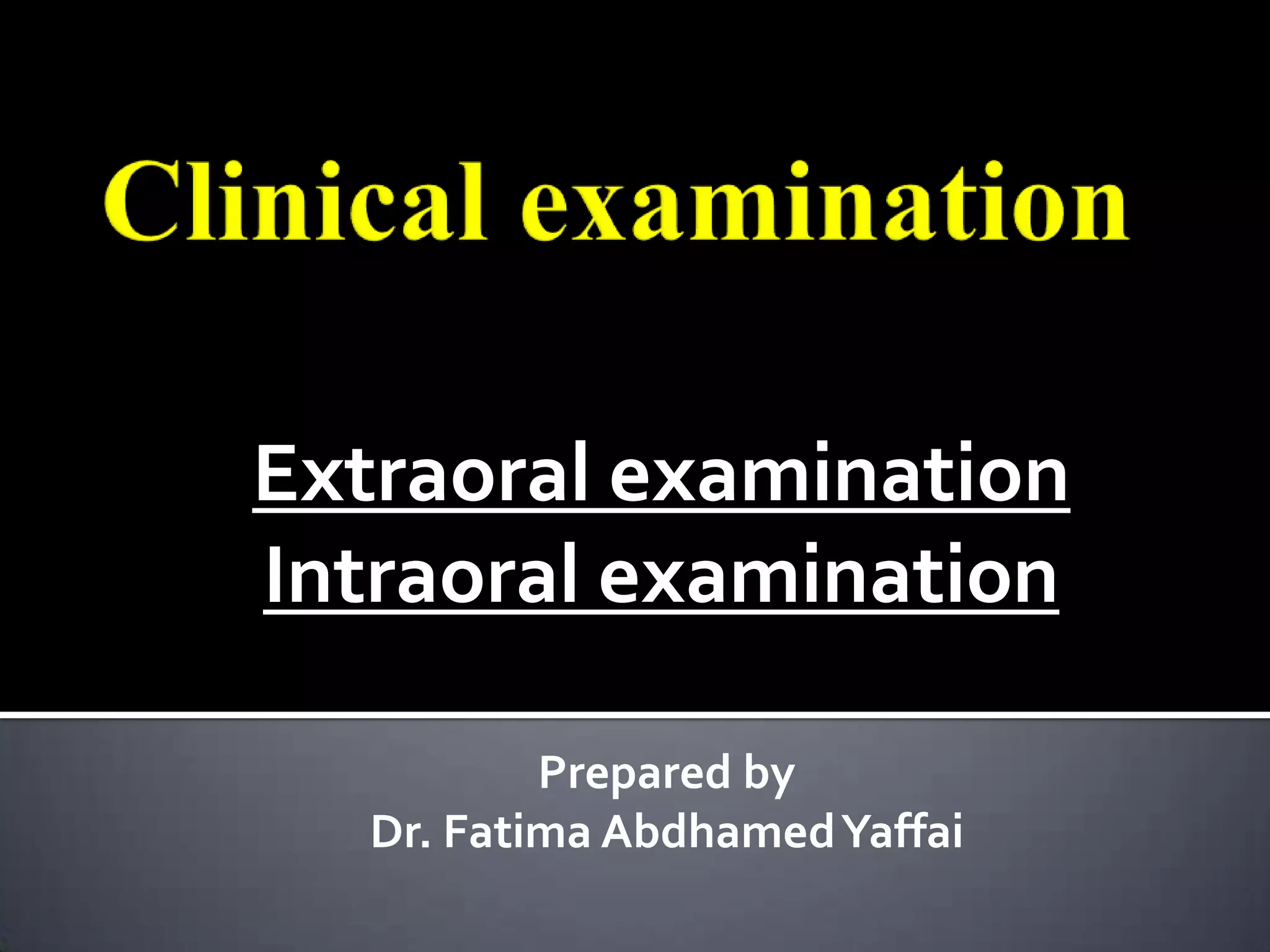 Clinical examination

Extraoral examination
Intraoral examination

Prepared by
Dr. Fatima Abdhamed Yaffai